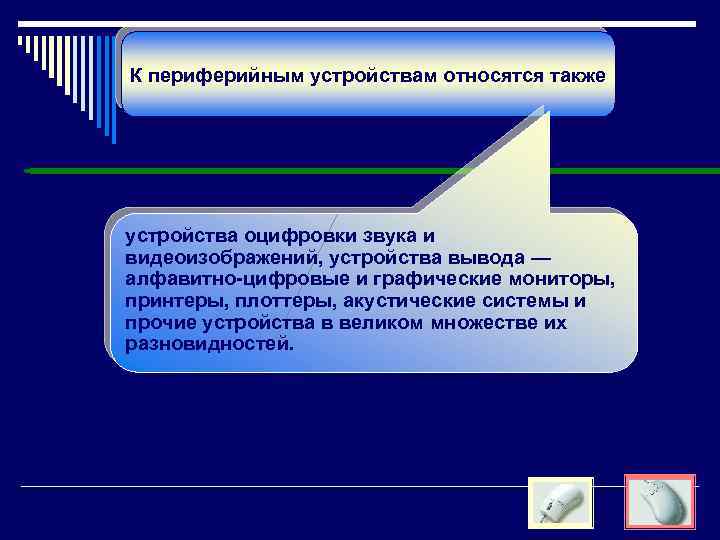 К периферийным устройствам относятся также

устройства оцифровки звука и видеоизображений, устройства вывода — алфавитно-цифровые и графические мониторы, принтеры, плоттеры, акустические системы и прочие устройства в великом множестве их разновидностей.